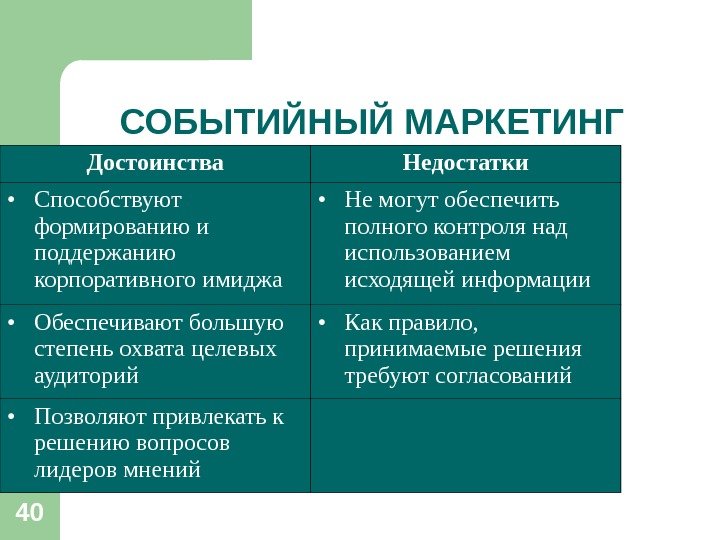 СОБЫТИЙНЫЙ МАРКЕТИНГ

| Достоинства | Недостатки |
|---|---|
| • Способствуют формированию и поддержанию корпоративного имиджа | • Не могут обеспечить полного контроля над использованием исходящей информации |
| • Обеспечивают большую степень охвата целевых аудиторий | • Как правило, принимаемые решения требуют согласований |
| • Позволяют привлекать к решению вопросов лидеров мнений | |

40